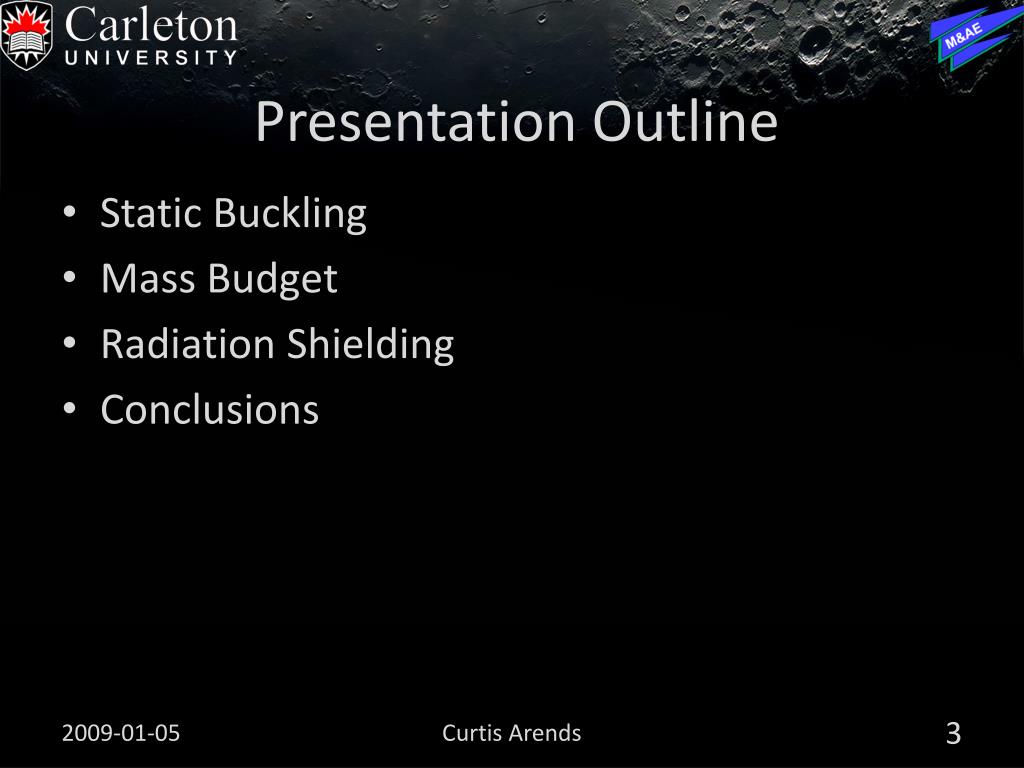 Carleton
UNIVERSITY

M&AE

Presentation Outline

• Static Buckling
• Mass Budget
• Radiation Shielding
• Conclusions

2009-01-05

Curtis Arends

3